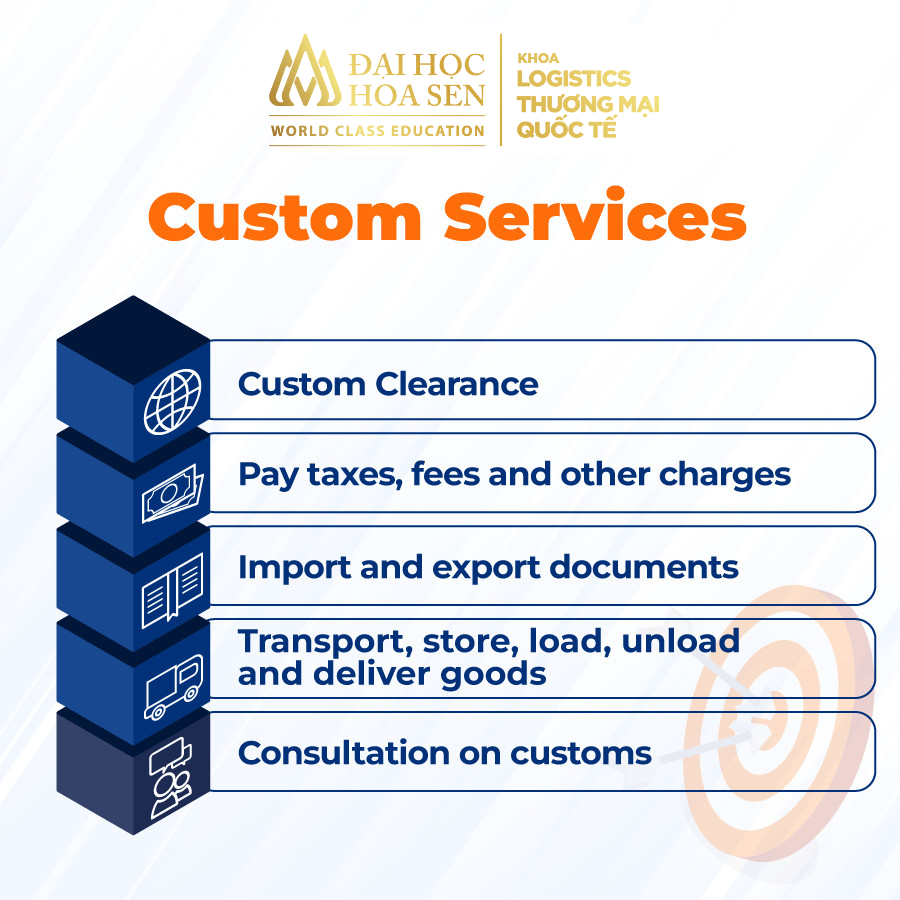 ĐẠI HỌC HOA SEN
WORLD CLASS EDUCATION

KHOA
LOGISTICS
THƯƠNG MẠI
QUỐC TẾ

Custom Services

Custom Clearance

Pay taxes, fees and other charges

Import and export documents

Transport, store, load, unload and deliver goods

Consultation on customs